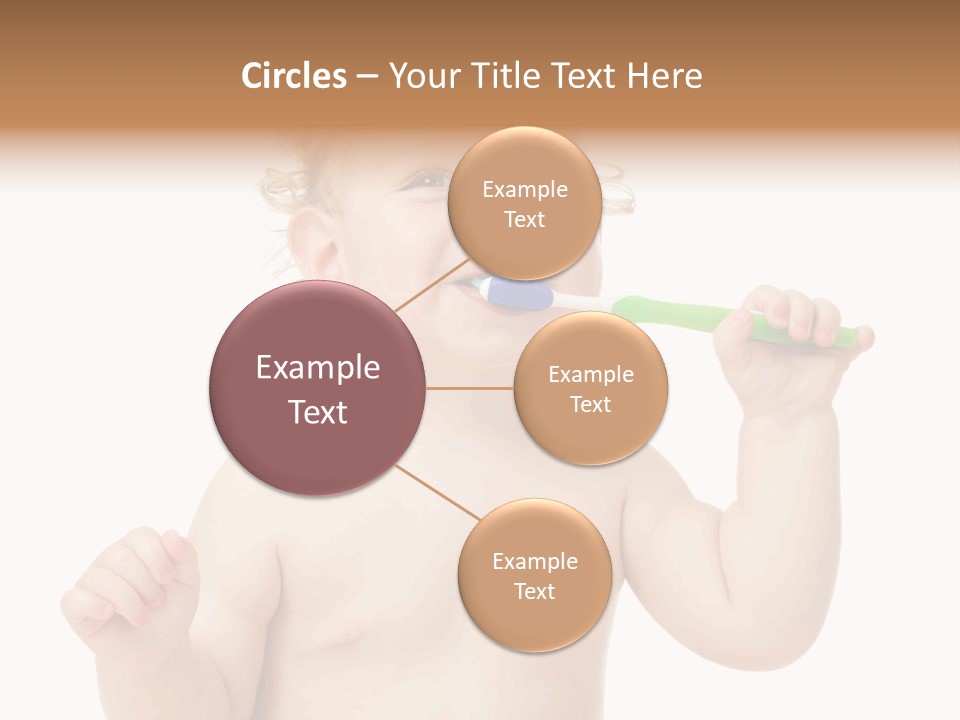 Circles – Your Title Text Here

Example Text

Example Text

Example Text

Example Text